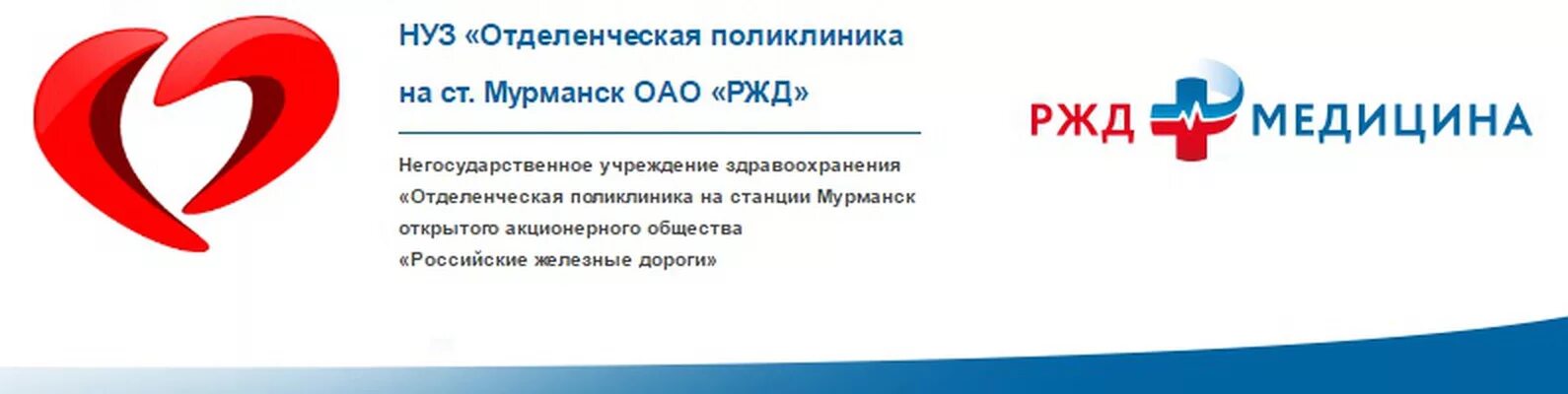 НУЗ «Отделенческая поликлиника на ст. Мурманск ОАО «РЖД»

Негосударственное учреждение здравоохранения «Отделенческая поликлиника на станции Мурманск открытого акционерного общества «Российские железные дороги»

РЖД МЕДИЦИНА